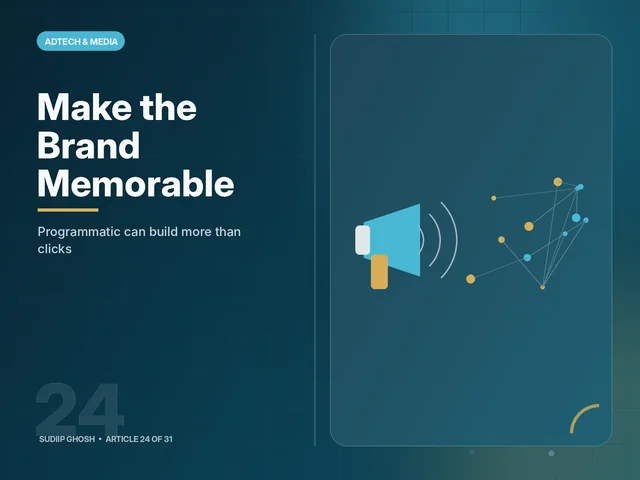 ADTECH & MEDIA

Make the Brand Memorable

Programmatic can build more than clicks

24

SUDIIP GHOSH • ARTICLE 24 OF 31